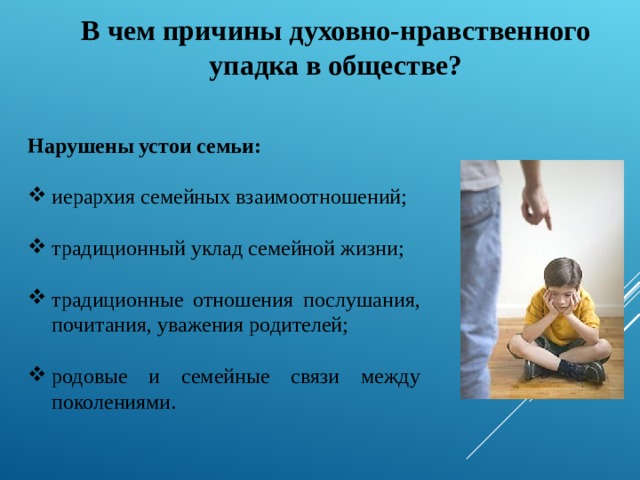 В чем причины духовно-нравственного упадка в обществе?

Нарушены устои семьи:

❖ иерархия семейных взаимоотношений;

❖ традиционный уклад семейной жизни;

❖ традиционные отношения послушания, почитания, уважения родителей;

❖ родовые и семейные связи между поколениями.